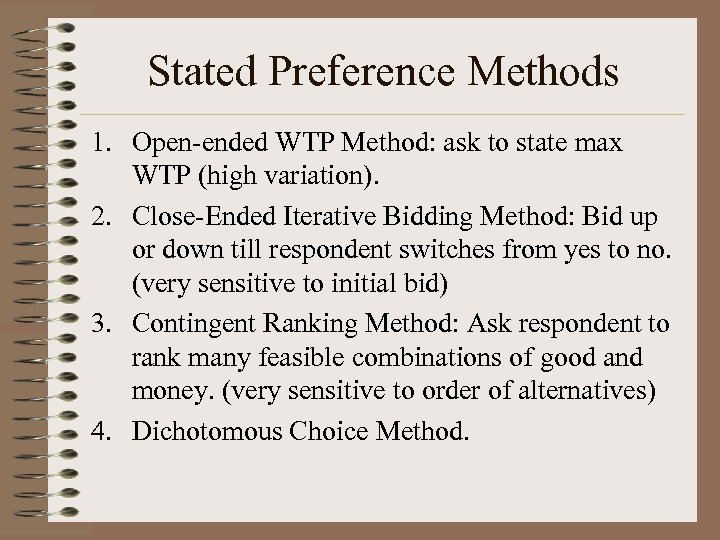 Stated Preference Methods

1. Open-ended WTP Method: ask to state max WTP (high variation).
2. Close-Ended Iterative Bidding Method: Bid up or down till respondent switches from yes to no. (very sensitive to initial bid)
3. Contingent Ranking Method: Ask respondent to rank many feasible combinations of good and money. (very sensitive to order of alternatives)
4. Dichotomous Choice Method.